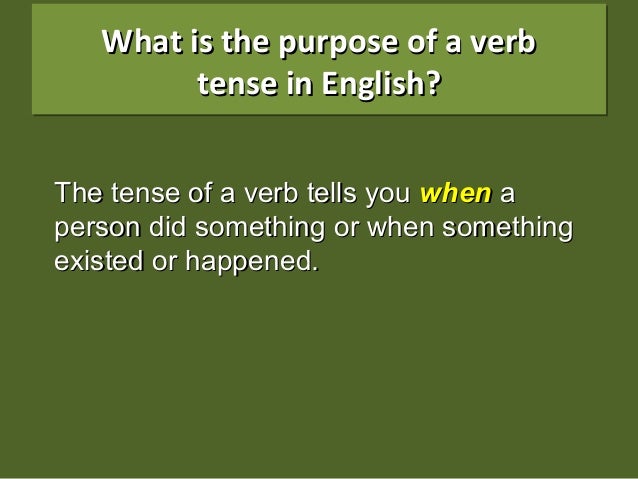 What is the purpose of a verb tense in English?

The tense of a verb tells you when a person did something or when something existed or happened.